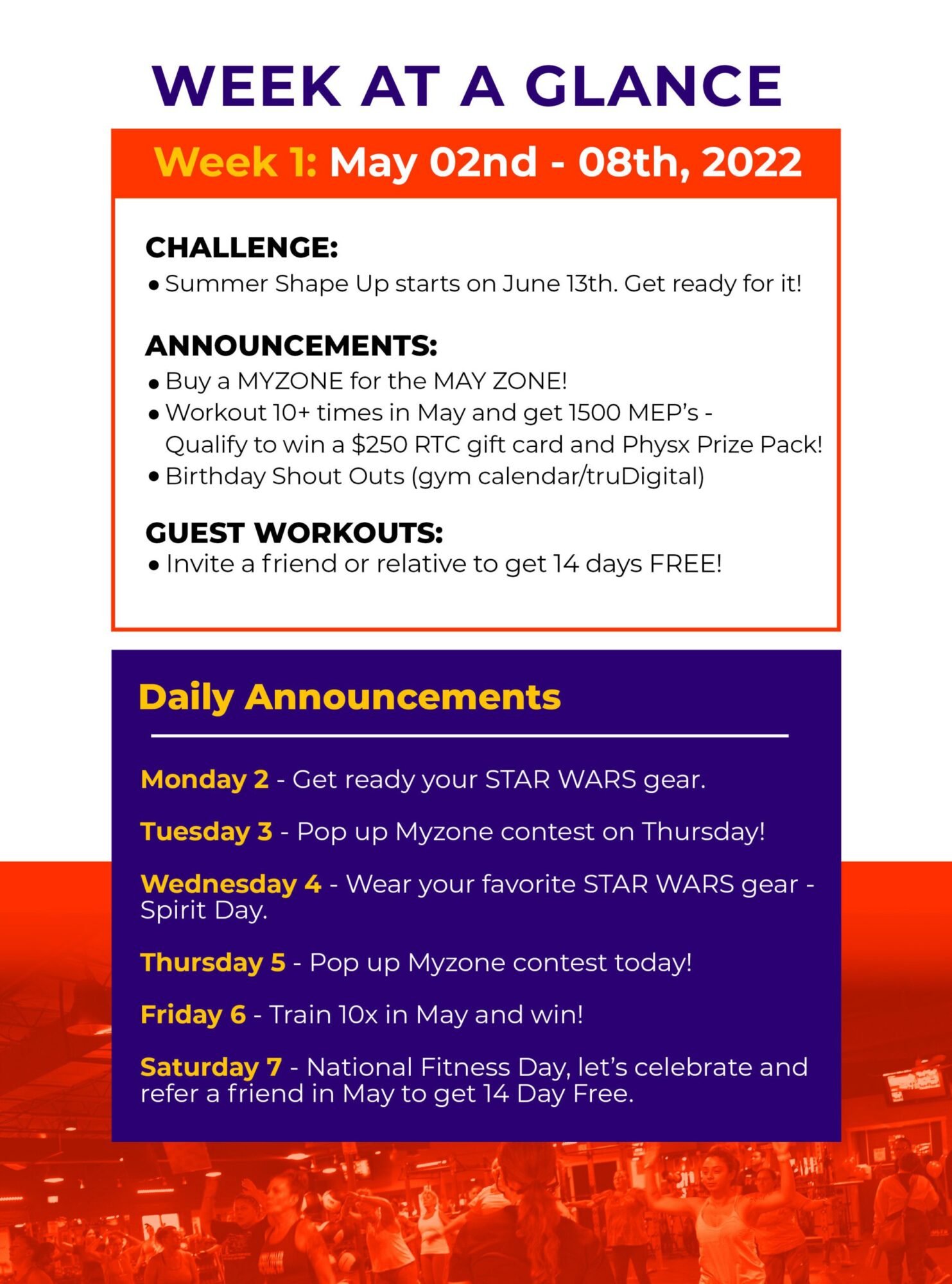 WEEK AT A GLANCE

Week 1: May 02nd - 08th, 2022

CHALLENGE:
• Summer Shape Up starts on June 13th. Get ready for it!

ANNOUNCEMENTS:
• Buy a MYZONE for the MAY ZONE!
• Workout 10+ times in May and get 1500 MEP's - Qualify to win a $250 RTC gift card and Physx Prize Pack!
• Birthday Shout Outs (gym calendar/truDigital)

GUEST WORKOUTS:
• Invite a friend or relative to get 14 days FREE!

Daily Announcements

Monday 2 - Get ready your STAR WARS gear.

Tuesday 3 - Pop up Myzone contest on Thursday!

Wednesday 4 - Wear your favorite STAR WARS gear - Spirit Day.

Thursday 5 - Pop up Myzone contest today!

Friday 6 - Train 10x in May and win!

Saturday 7 - National Fitness Day, let's celebrate and refer a friend in May to get 14 Day Free.